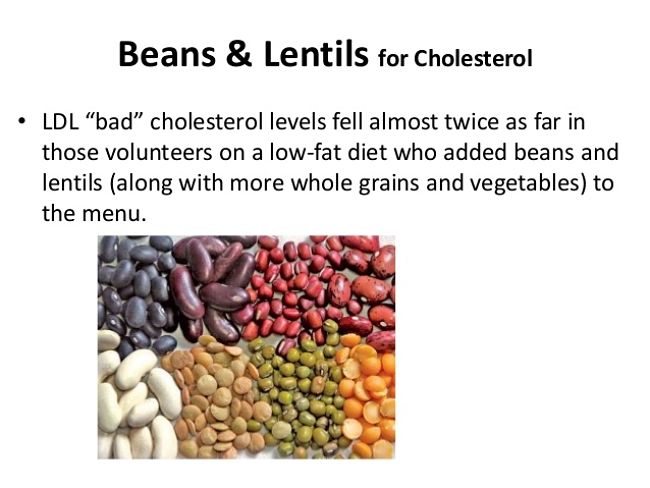 Beans & Lentils for Cholesterol

• LDL “bad” cholesterol levels fell almost twice as far in those volunteers on a low-fat diet who added beans and lentils (along with more whole grains and vegetables) to the menu.